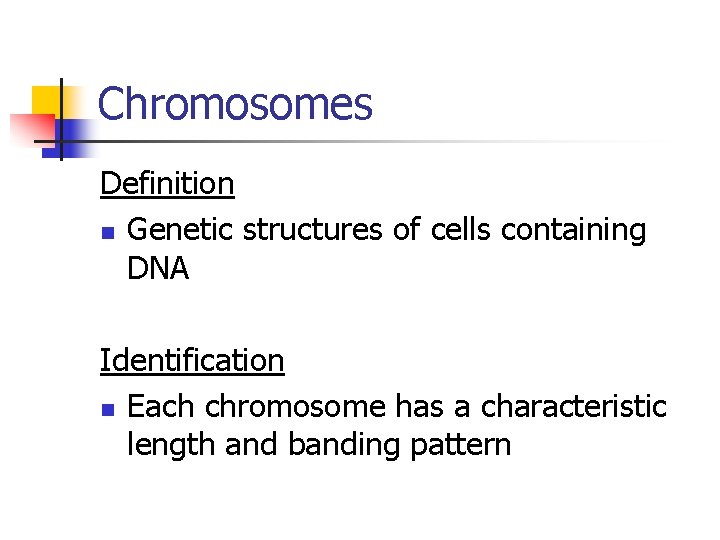 Chromosomes

Definition

- Genetic structures of cells containing DNA

Identification

- Each chromosome has a characteristic length and banding pattern